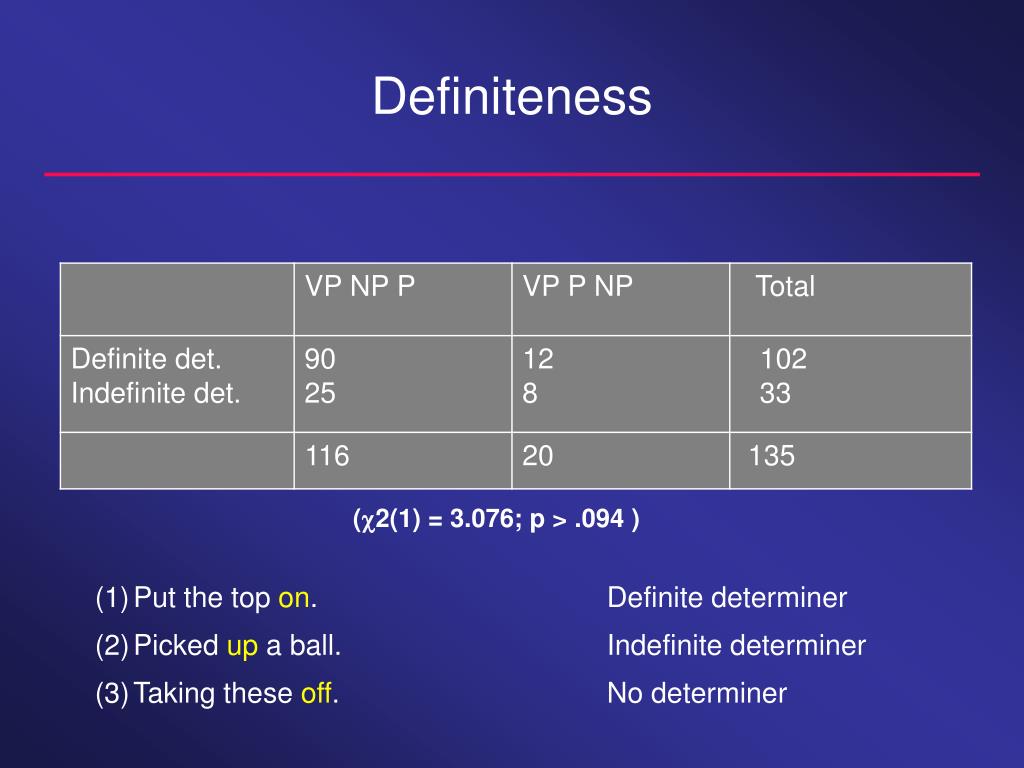 Definiteness

| | VP NP P | VP P NP | Total |
|---|---|---|---|
| Definite det. Indefinite det. | 90 25 | 12 8 | 102 33 |
| | 116 | 20 | 135 |

($\chi$2(1) = 3.076; p > .094 )

(1) Put the top on.

(2) Picked up a ball.

(3) Taking these off.

Definite determiner

Indefinite determiner

No determiner